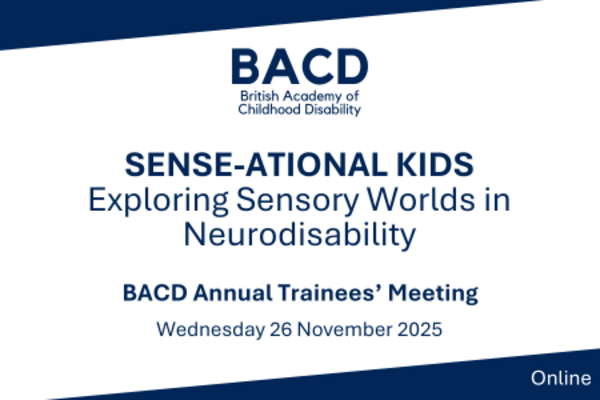 BACD
British Academy of Childhood Disability

SENSE-ATIONAL KIDS
Exploring Sensory Worlds in Neurodisability

BACD Annual Trainees' Meeting

Wednesday 26 November 2025

Online